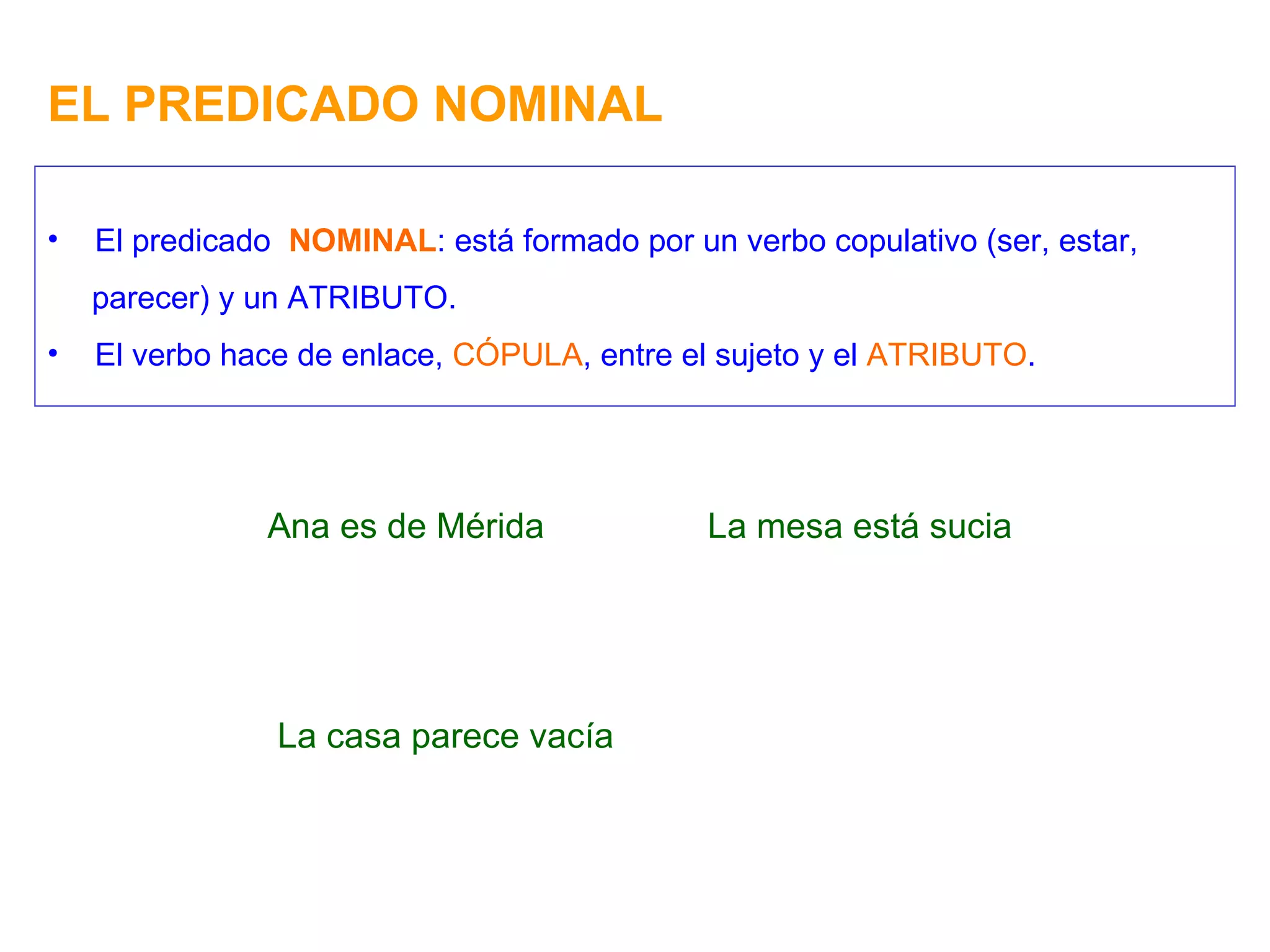 EL PREDICADO NOMINAL

• El predicado NOMINAL: está formado por un verbo copulativo (ser, estar, parecer) y un ATRIBUTO.
• El verbo hace de enlace, CÓPULA, entre el sujeto y el ATRIBUTO.

Ana es de Mérida

La mesa está sucia

La casa parece vacía